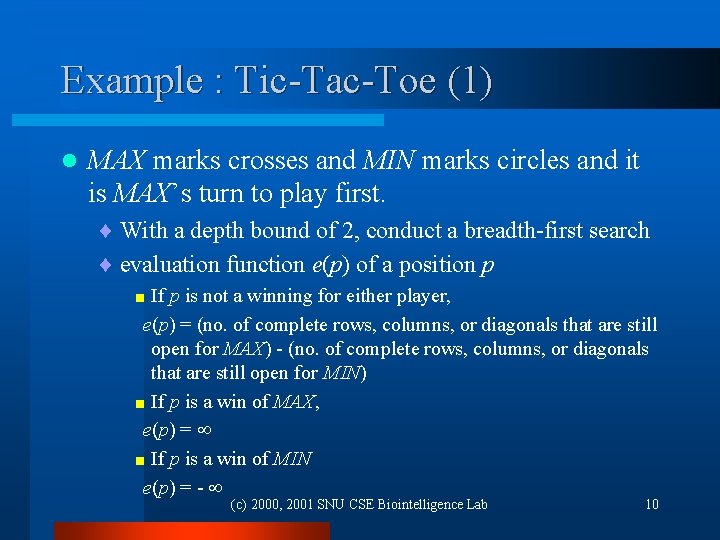 Example : Tic-Tac-Toe (1)

MAX marks crosses and MIN marks circles and it is MAX's turn to play first.

With a depth bound of 2, conduct a breadth-first search

evaluation function $e(p)$ of a position $p$

If $p$ is not a winning for either player,

$e(p)$ = (no. of complete rows, columns, or diagonals that are still open for MAX) - (no. of complete rows, columns, or diagonals that are still open for MIN)

If $p$ is a win of MAX,

$e(p) = \infty$

If $p$ is a win of MIN

$e(p) = -\infty$

(c) 2000, 2001 SNU CSE Biointelligence Lab

10